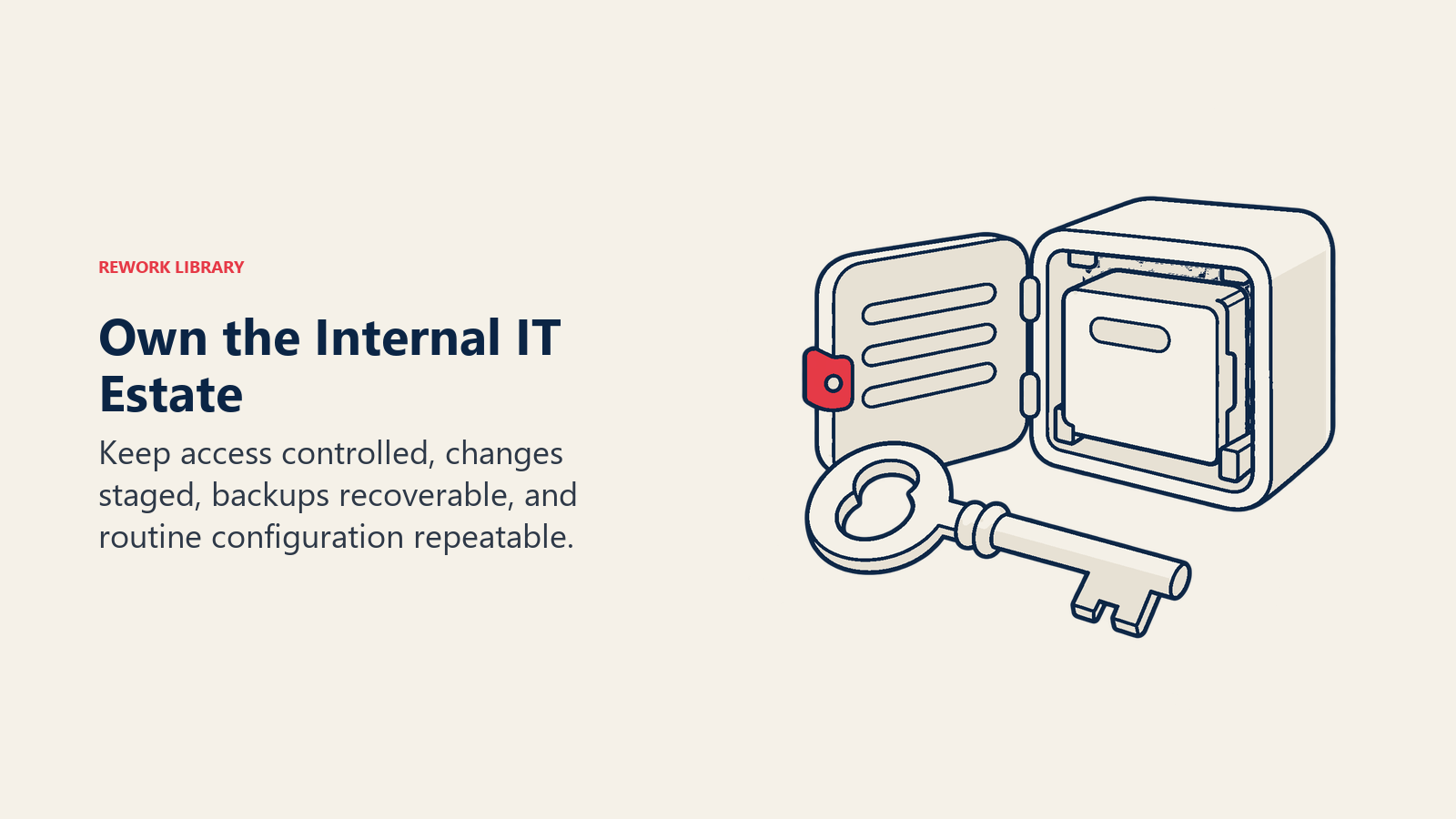 REWORK LIBRARY

Own the Internal IT Estate

Keep access controlled, changes staged, backups recoverable, and routine configuration repeatable.